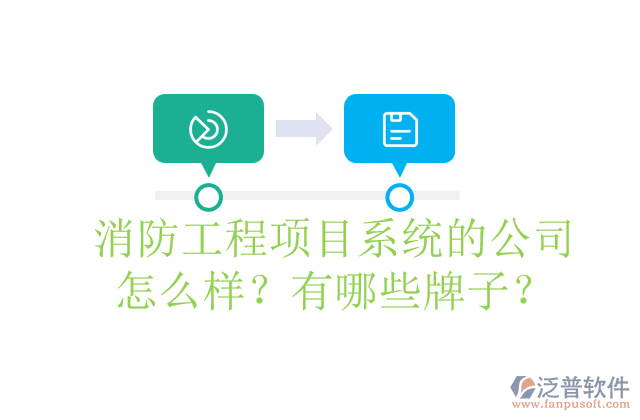 消防工程项目系统的公司怎么样？有哪些牌子？

泛普软件
www.fanpusoft.com